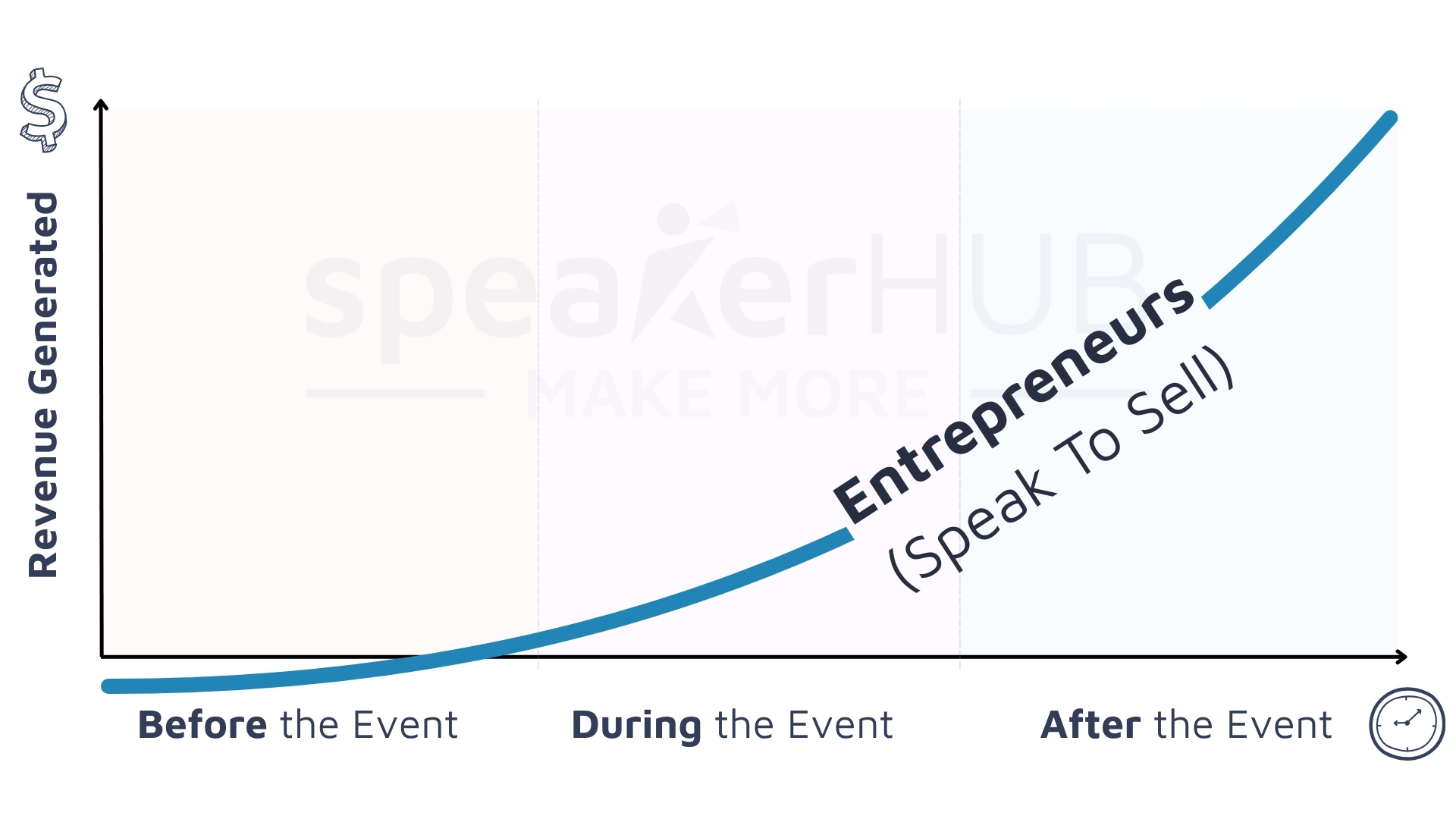 $

Revenue Generated

speakerHUB
MAKE MORE

Entrepreneurs
(Speak To Sell)

Before the Event

During the Event

After the Event